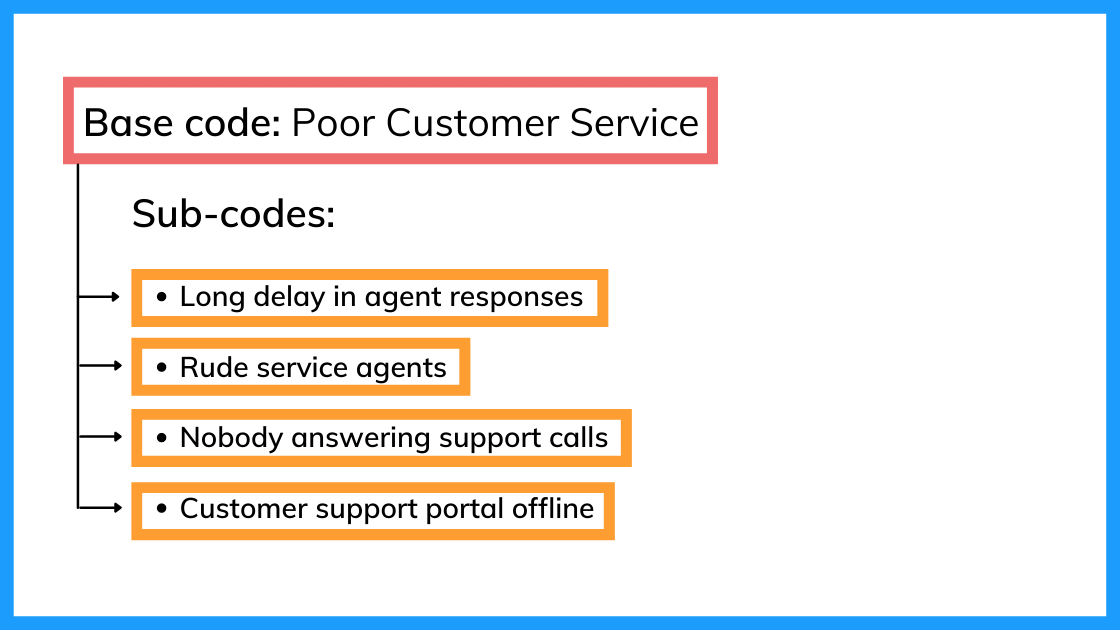 Base code: Poor Customer Service

Sub-codes:

• Long delay in agent responses

• Rude service agents

• Nobody answering support calls

• Customer support portal offline